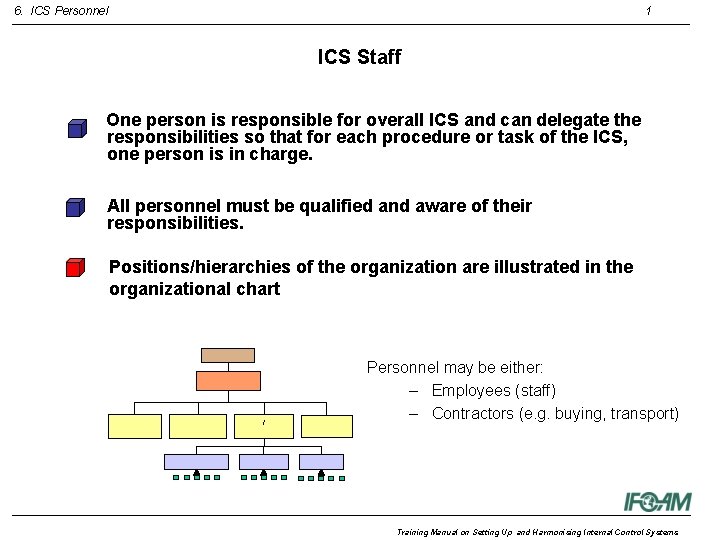 6. ICS Personnel

1

ICS Staff

One person is responsible for overall ICS and can delegate the responsibilities so that for each procedure or task of the ICS, one person is in charge.

All personnel must be qualified and aware of their responsibilities.

Positions/hierarchies of the organization are illustrated in the organizational chart

Personnel may be either:
– Employees (staff)
– Contractors (e.g. buying, transport)

IFOAM

Training Manual on Setting Up and Harmonising Internal Control Systems